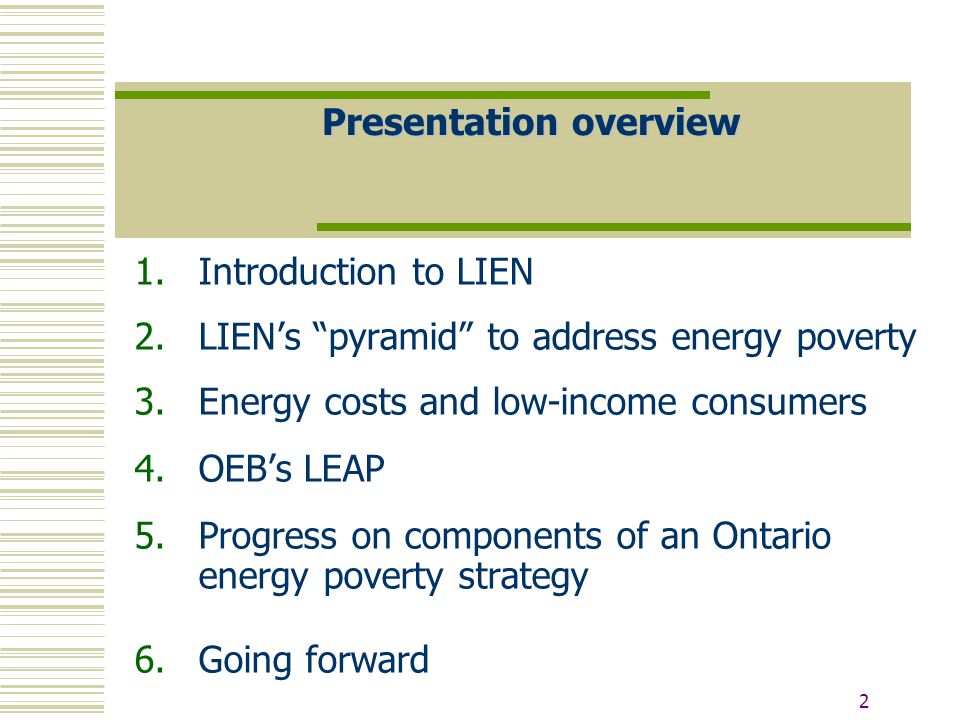 Presentation overview

1. Introduction to LIEN
2. LIEN’s “pyramid” to address energy poverty
3. Energy costs and low-income consumers
4. OEB’s LEAP
5. Progress on components of an Ontario energy poverty strategy
6. Going forward

2